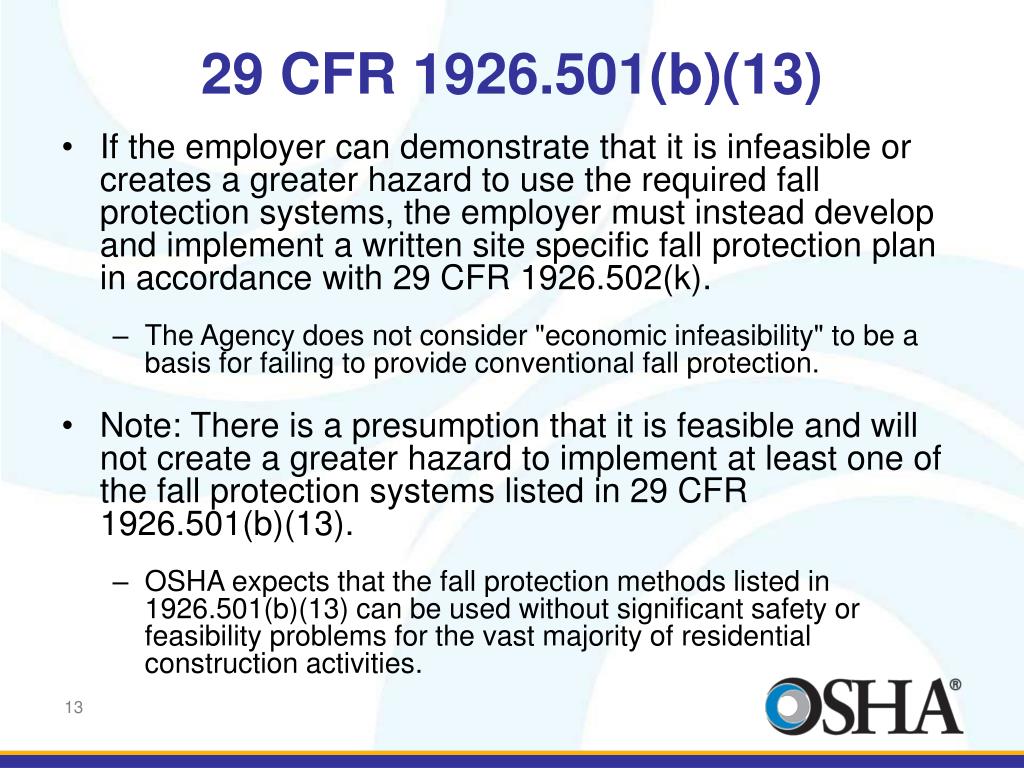 29 CFR 1926.501(b)(13)

• If the employer can demonstrate that it is infeasible or creates a greater hazard to use the required fall protection systems, the employer must instead develop and implement a written site specific fall protection plan in accordance with 29 CFR 1926.502(k).

– The Agency does not consider "economic infeasibility" to be a basis for failing to provide conventional fall protection.

• Note: There is a presumption that it is feasible and will not create a greater hazard to implement at least one of the fall protection systems listed in 29 CFR 1926.501(b)(13).

– OSHA expects that the fall protection methods listed in 1926.501(b)(13) can be used without significant safety or feasibility problems for the vast majority of residential construction activities.

13

OSHA®